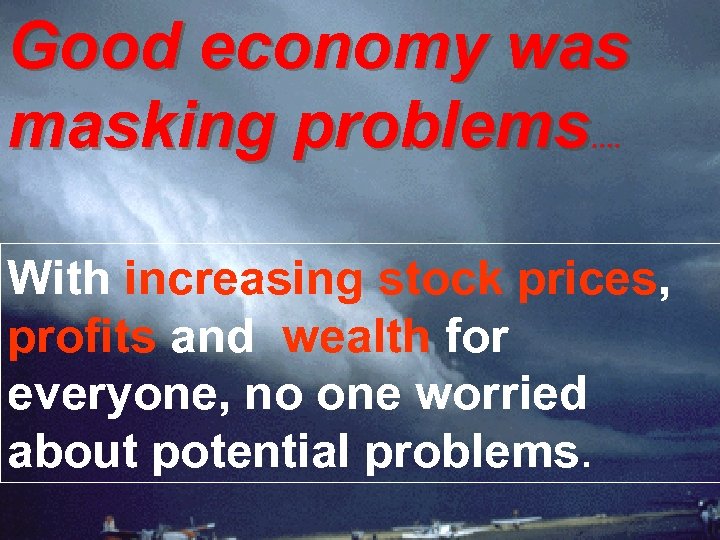 Good economy was masking problems….

With increasing stock prices, profits and wealth for everyone, no one worried about potential problems.